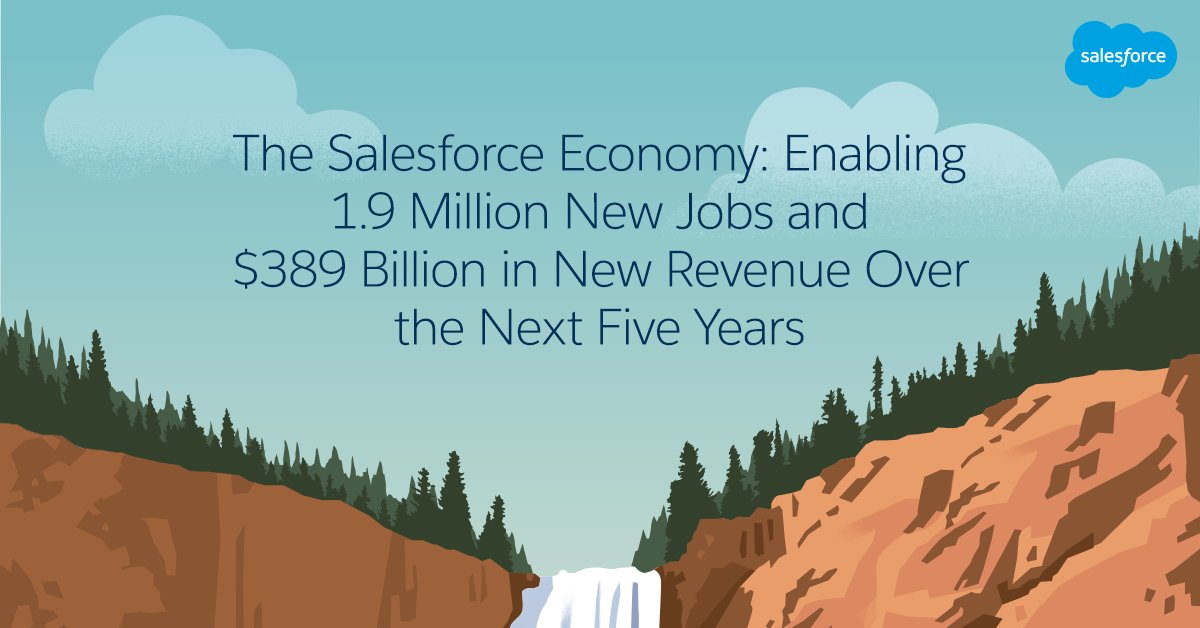 salesforce

The Salesforce Economy: Enabling 1.9 Million New Jobs and \$389 Billion in New Revenue Over the Next Five Years